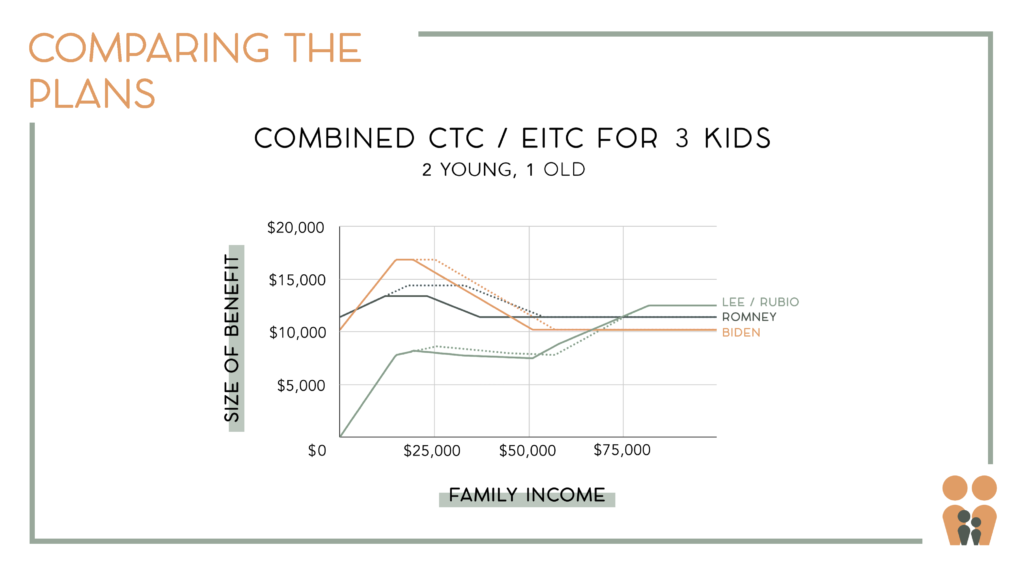 COMPARING THE PLANS

COMBINED CTC / EITC FOR 3 KIDS
2 YOUNG, 1 OLD

SIZE OF BENEFIT

$20,000
$15,000
$10,000
$5,000
$0

$25,000
$50,000
$75,000

LEE / RUBIO
ROMNEY
BIDEN

FAMILY INCOME